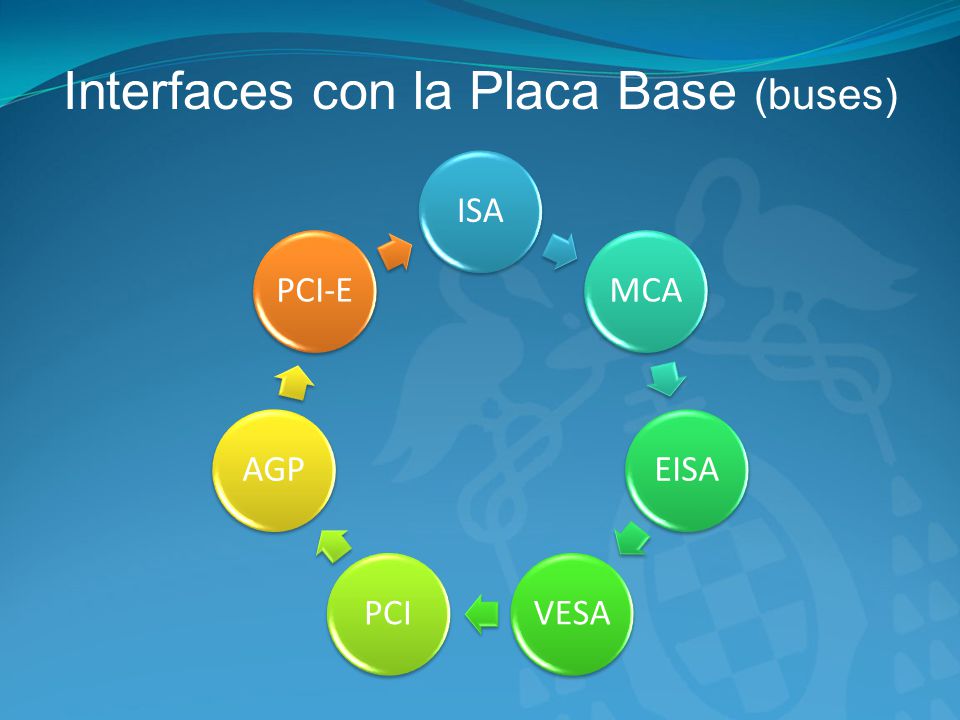 Interfaces con la Placa Base (buses)

ISA

MCA

EISA

VESA

PCI

AGP

PCI-E